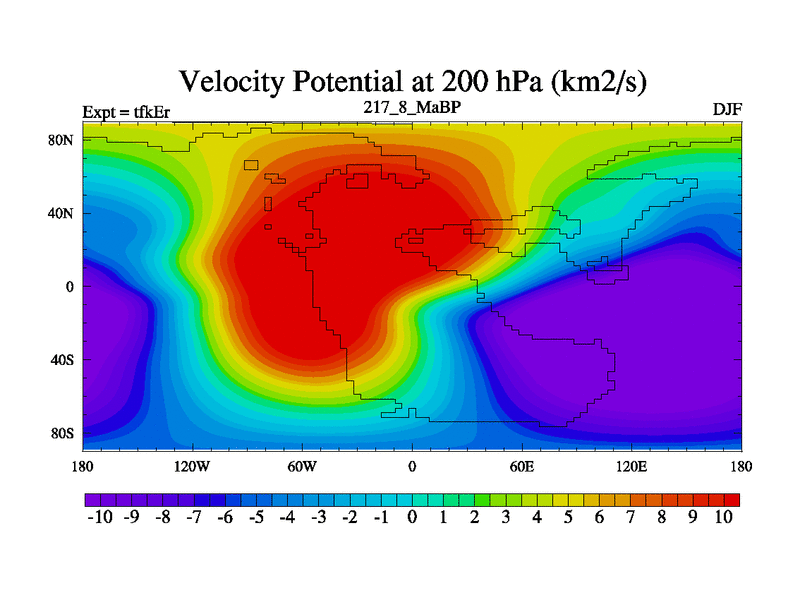 Velocity Potential at 200 hPa (km2/s)

Expt = tfkEr

217_8_MaBP

DJF

80N
40N
0
40S
80S

180
120W
60W
0
60E
120E
180

-10 -9 -8 -7 -6 -5 -4 -3 -2 -1 0 1 2 3 4 5 6 7 8 9 10